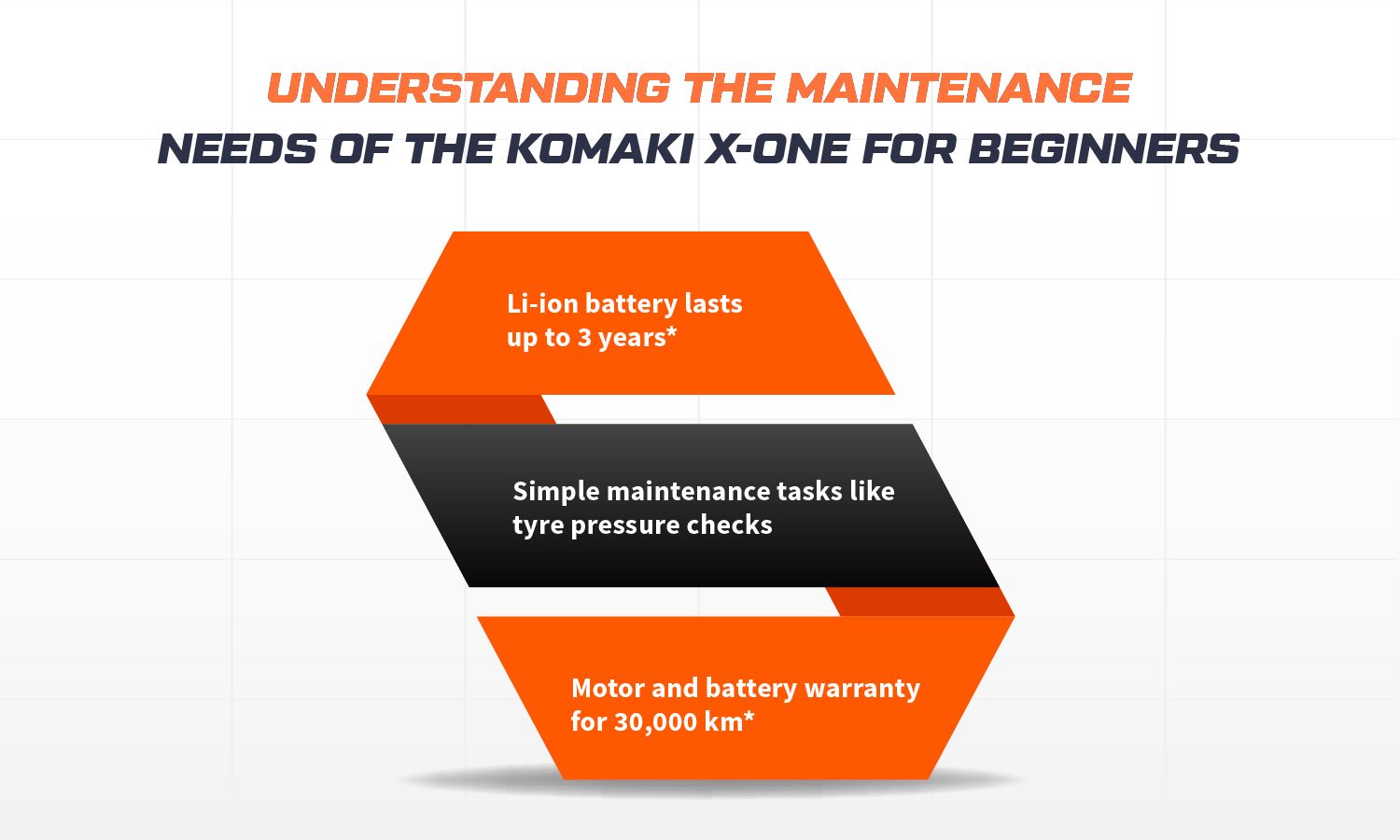 UNDERSTANDING THE MAINTENANCE NEEDS OF THE KOMAKI X-ONE FOR BEGINNERS

Li-ion battery lasts up to 3 years*

Simple maintenance tasks like tyre pressure checks

Motor and battery warranty for 30,000 km*